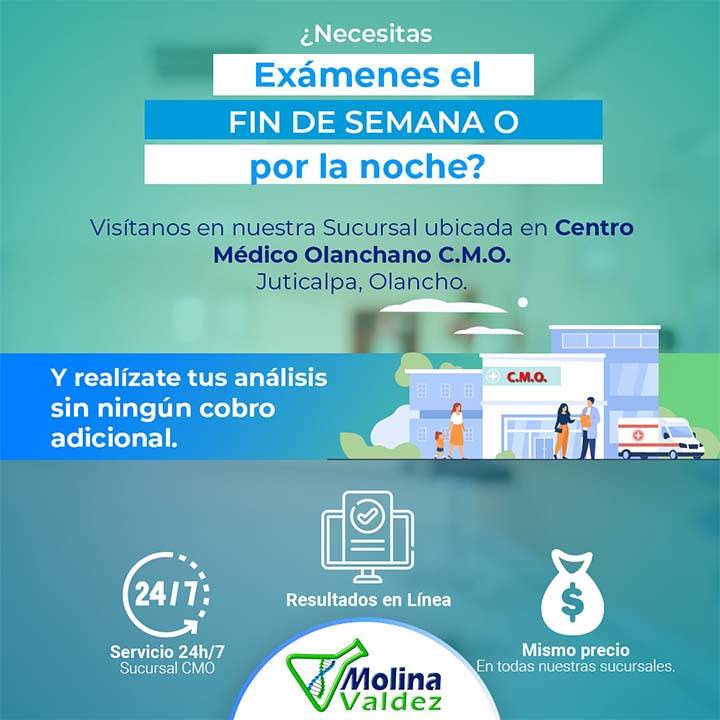 ¿Necesitas
Exámenes el
FIN DE SEMANA O
por la noche?

Visítanos en nuestra Sucursal ubicada en Centro Médico Olanchano C.M.O.
Juticalpa, Olancho.

Y realízate tus análisis sin ningún cobro adicional.

C.M.O.

24/7
Servicio 24h/7
Sucursal CMO

Resultados en Línea

$
Mismo precio
En todas nuestras sucursales.

Molina Valdez